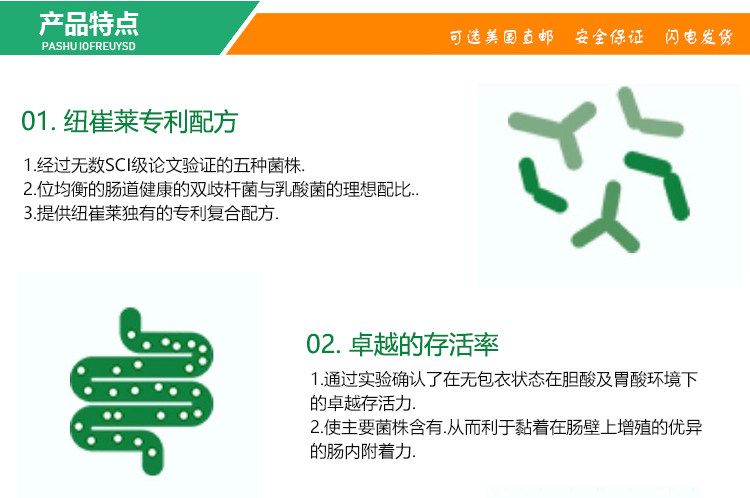 产品特点
PASHU IOFREUYSD

可选美国直邮 安全保证 闪电发货

01. 纽崔莱专利配方

1.经过无数SCI级论文验证的五种菌株.
2.位均衡的肠道健康的双歧杆菌与乳酸菌的理想配比..
3.提供纽崔莱独有的专利复合配方.

02. 卓越的存活率

1.通过实验确认了在无包衣状态在胆酸及胃酸环境下的卓越存活力.
2.使主要菌株含有.从而利于黏着在肠壁上增殖的优异的肠内附着力.